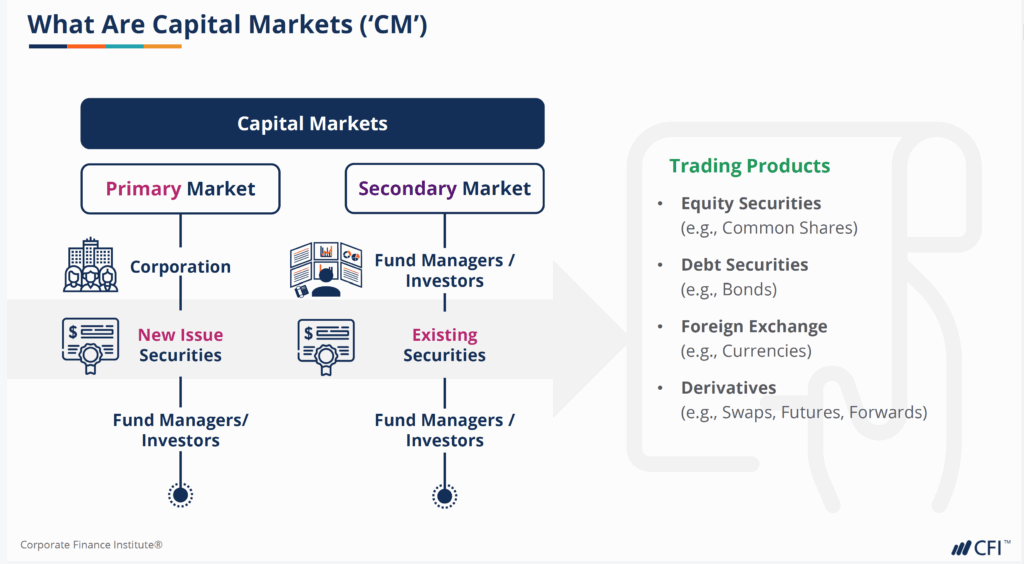 What Are Capital Markets ('CM')

Capital Markets

Primary Market

Corporation

New Issue Securities

Fund Managers/ Investors

Secondary Market

Fund Managers / Investors

Existing Securities

Fund Managers / Investors

Trading Products

• Equity Securities (e.g., Common Shares)

• Debt Securities (e.g., Bonds)

• Foreign Exchange (e.g., Currencies)

• Derivatives (e.g., Swaps, Futures, Forwards)

Corporate Finance Institute®

CFI™